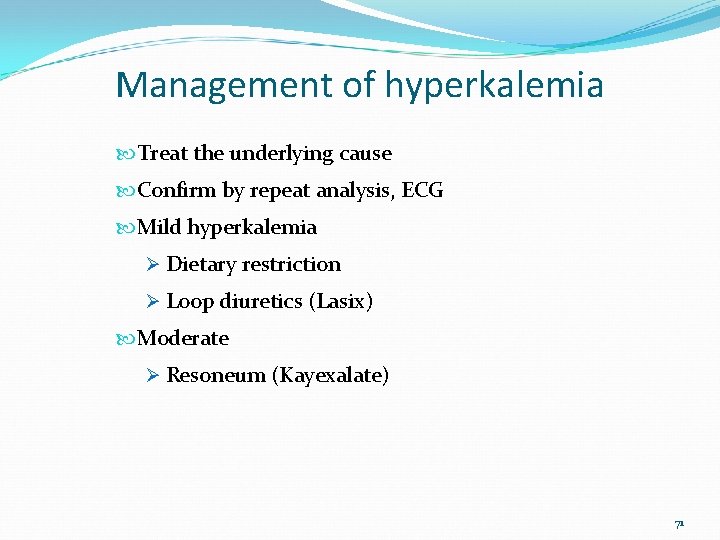 Management of hyperkalemia

Treat the underlying cause

Confirm by repeat analysis, ECG

Mild hyperkalemia

Dietary restriction

Loop diuretics (Lasix)

Moderate

Resoneum (Kayexalate)

71